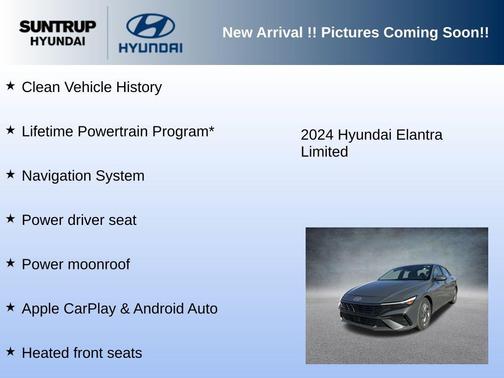 SUNTRUP HYUNDAI

HYUNDAI

New Arrival !! Pictures Coming Soon!!

★ Clean Vehicle History

★ Lifetime Powertrain Program*

★ Navigation System

★ Power driver seat

★ Power moonroof

★ Apple CarPlay & Android Auto

★ Heated front seats

2024 Hyundai Elantra Limited